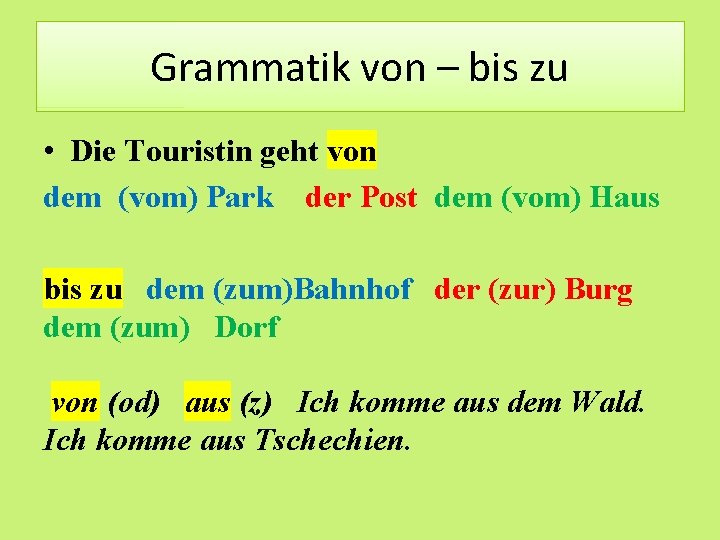 Grammatik von – bis zu

• Die Touristin geht von

dem (vom) Park der Post dem (vom) Haus

bis zu dem (zum)Bahnhof der (zur) Burg dem (zum) Dorf

von (od) aus (z) Ich komme aus dem Wald. Ich komme aus Tschechien.